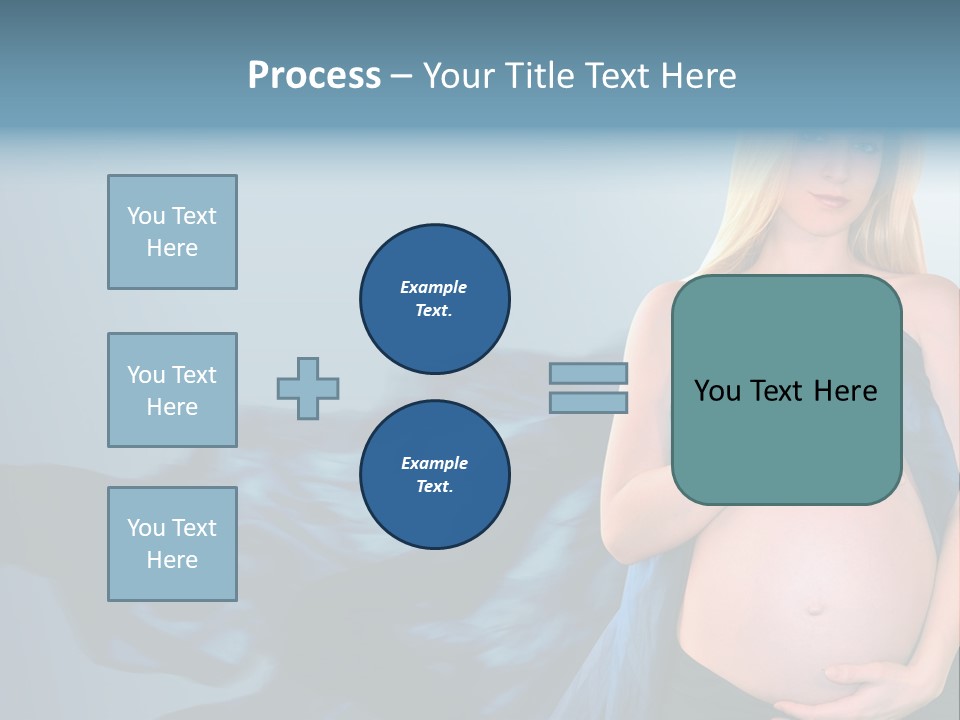 Process – Your Title Text Here

You Text Here

You Text Here

You Text Here

Example Text.

Example Text.

You Text Here